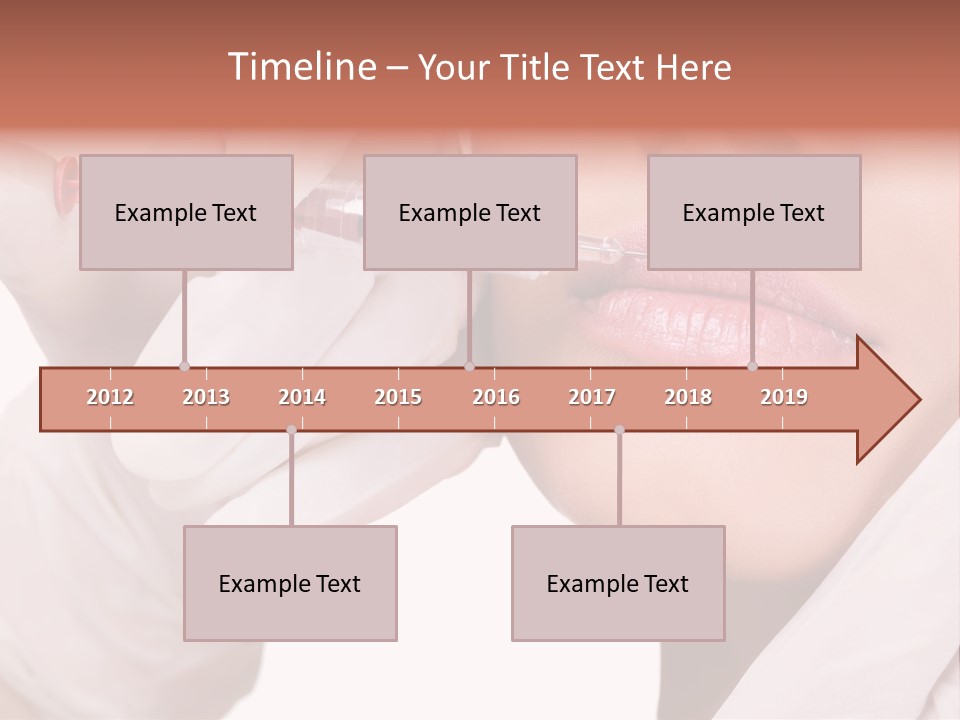 Timeline – Your Title Text Here

Example Text

Example Text

Example Text

2012 2013 2014 2015 2016 2017 2018 2019

Example Text

Example Text